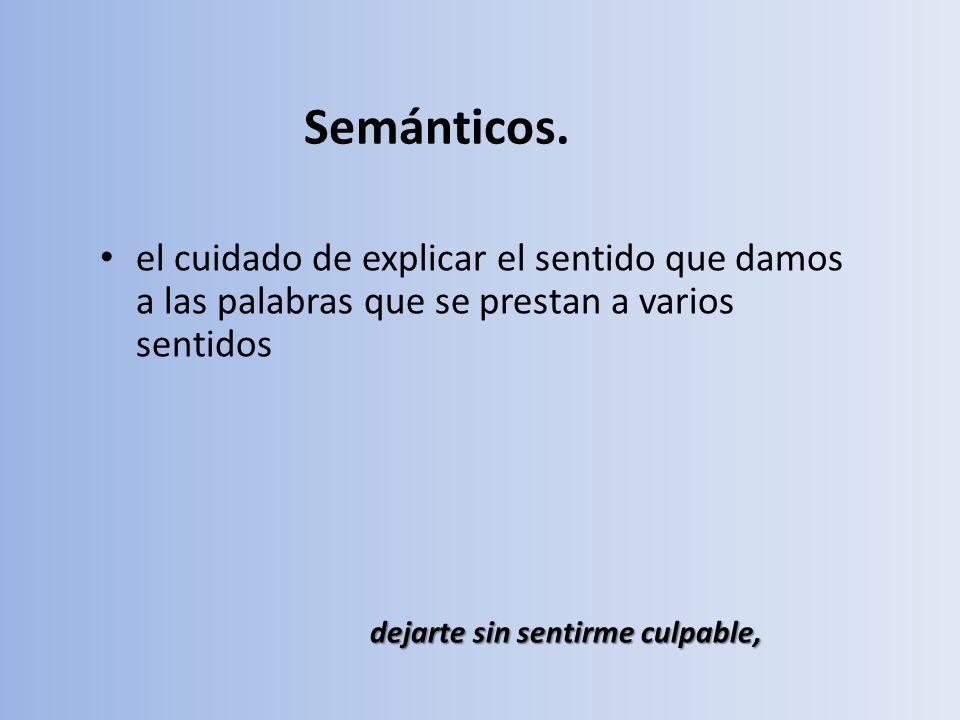 Semánticos.

• el cuidado de explicar el sentido que damos a las palabras que se prestan a varios sentidos

dejarte sin sentirme culpable,